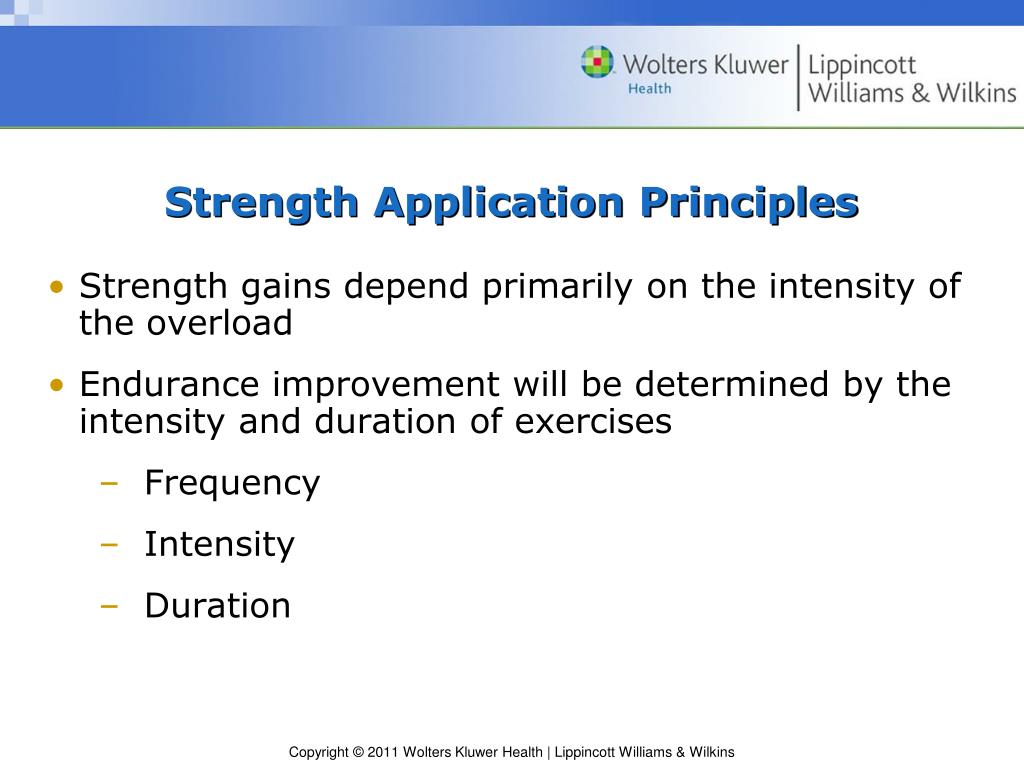 Wolters Kluwer Health | Lippincott Williams & Wilkins

Strength Application Principles

• Strength gains depend primarily on the intensity of the overload

• Endurance improvement will be determined by the intensity and duration of exercises

– Frequency

– Intensity

– Duration

Copyright © 2011 Wolters Kluwer Health | Lippincott Williams & Wilkins